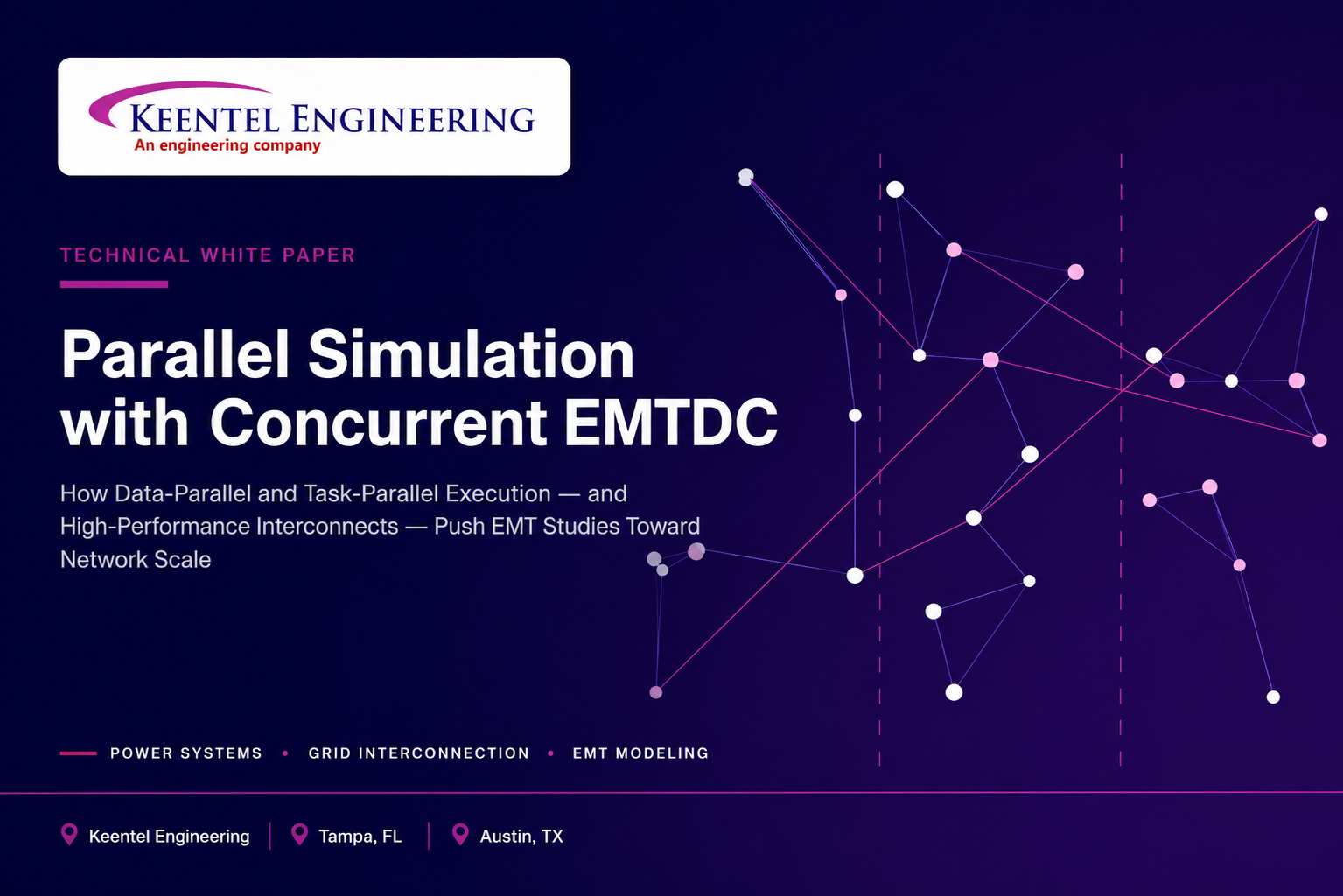 KEENTEL ENGINEERING
An engineering company

TECHNICAL WHITE PAPER

Parallel Simulation with Concurrent EMTDC

How Data-Parallel and Task-Parallel Execution — and High-Performance Interconnects — Push EMT Studies Toward Network Scale

POWER SYSTEMS • GRID INTERCONNECTION • EMT MODELING

Keentel Engineering | Tampa, FL | Austin, TX